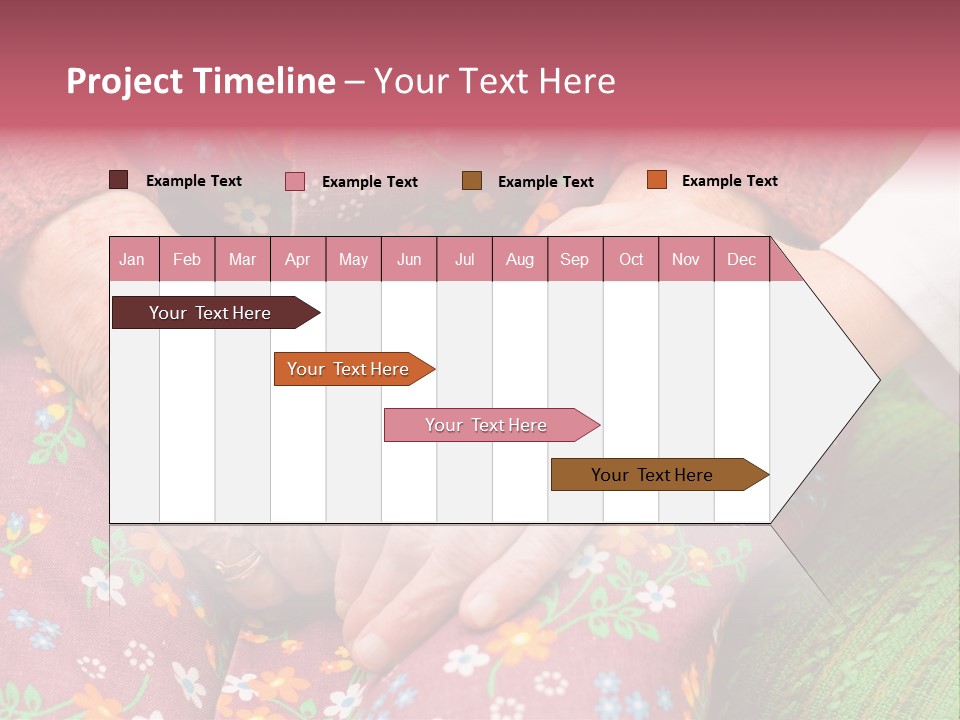 Project Timeline – Your Text Here

Example Text
Example Text
Example Text
Example Text

| Jan | Feb | Mar | Apr | May | Jun | Jul | Aug | Sep | Oct | Nov | Dec |
|---|---|---|---|---|---|---|---|---|---|---|---|

Your Text Here

Your Text Here

Your Text Here

Your Text Here